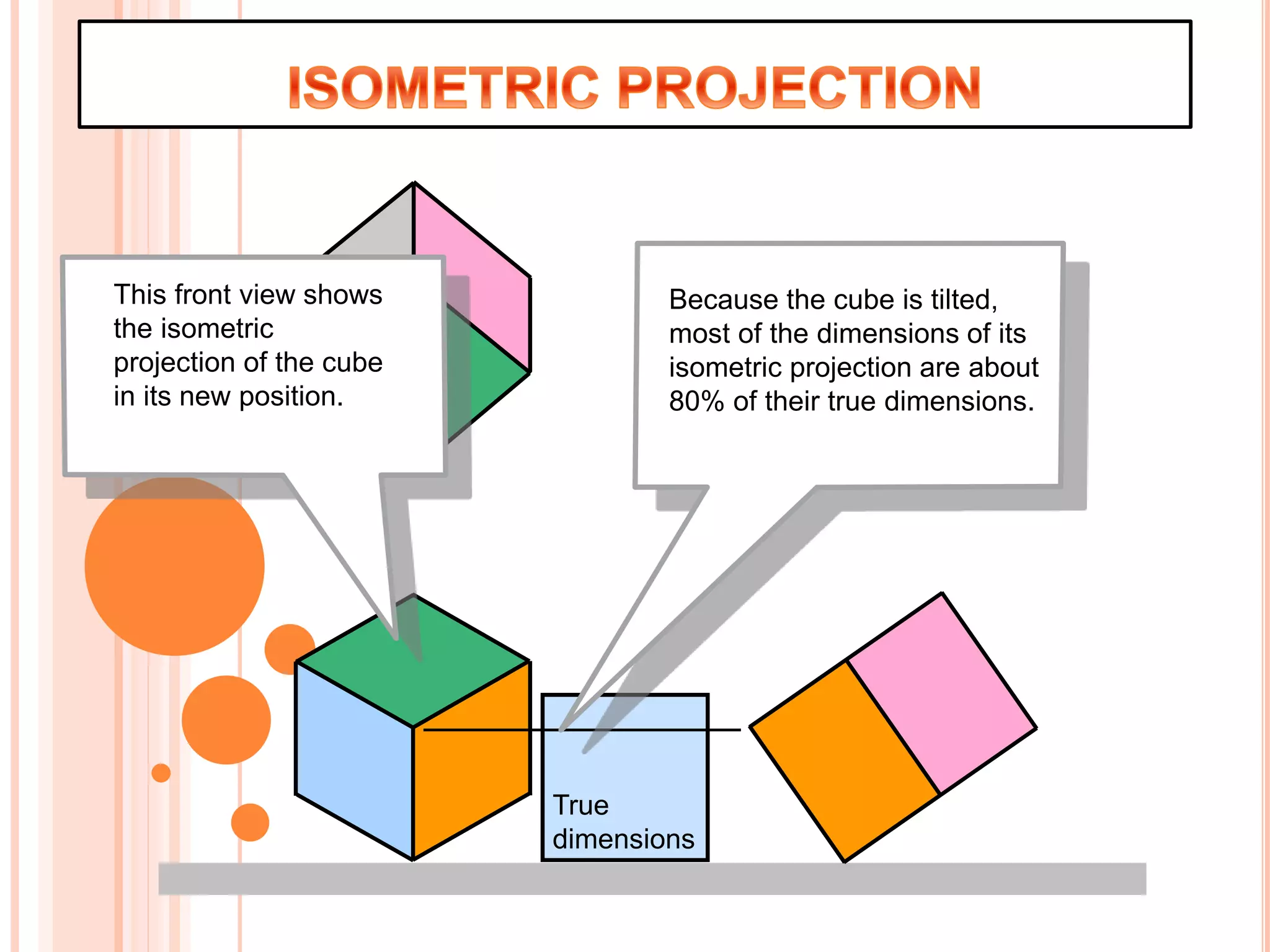 ISOMETRIC PROJECTION

This front view shows the isometric projection of the cube in its new position.

Because the cube is tilted, most of the dimensions of its isometric projection are about 80% of their true dimensions.

True dimensions